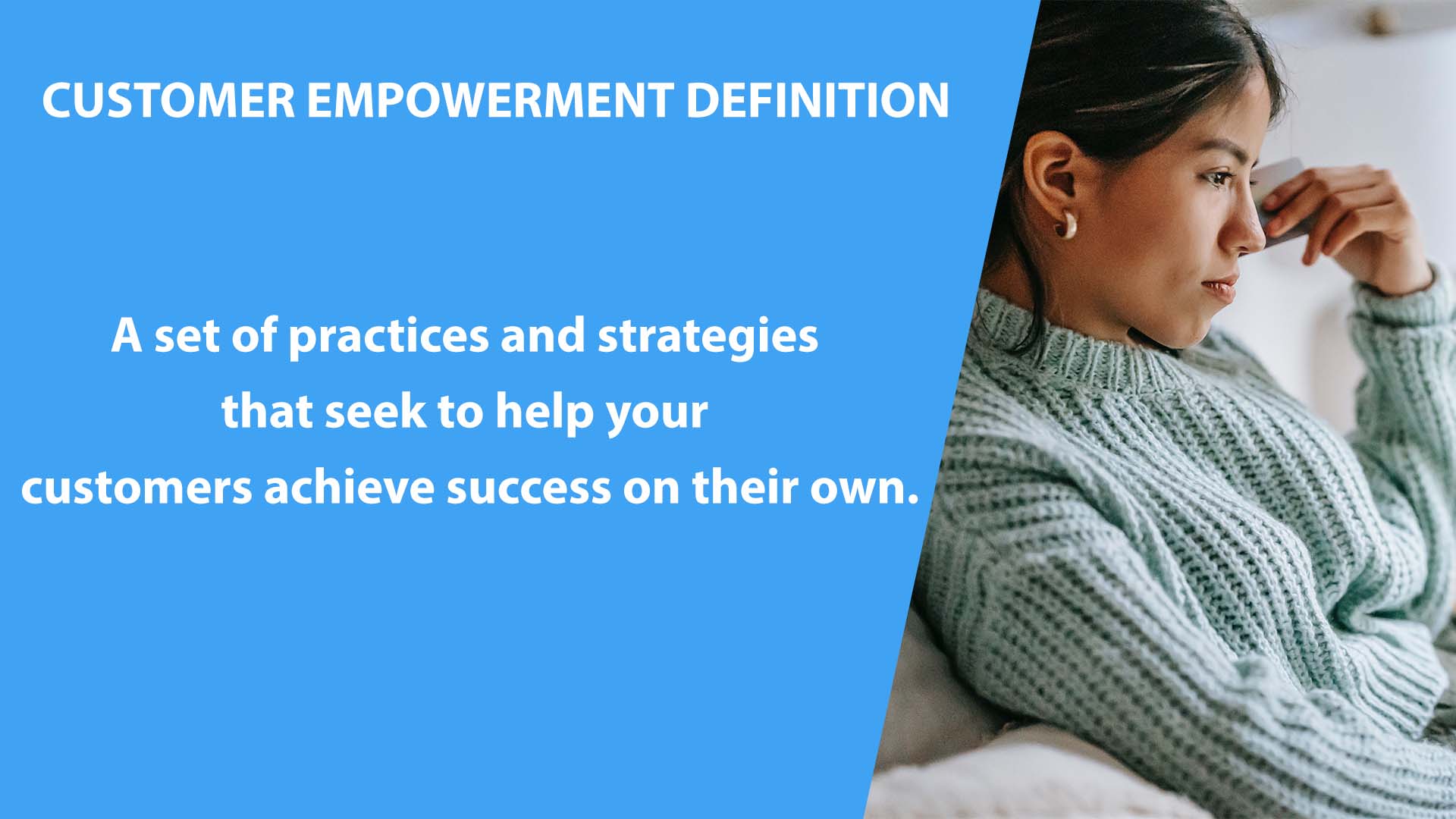 CUSTOMER EMPOWERMENT DEFINITION

A set of practices and strategies that seek to help your customers achieve success on their own.